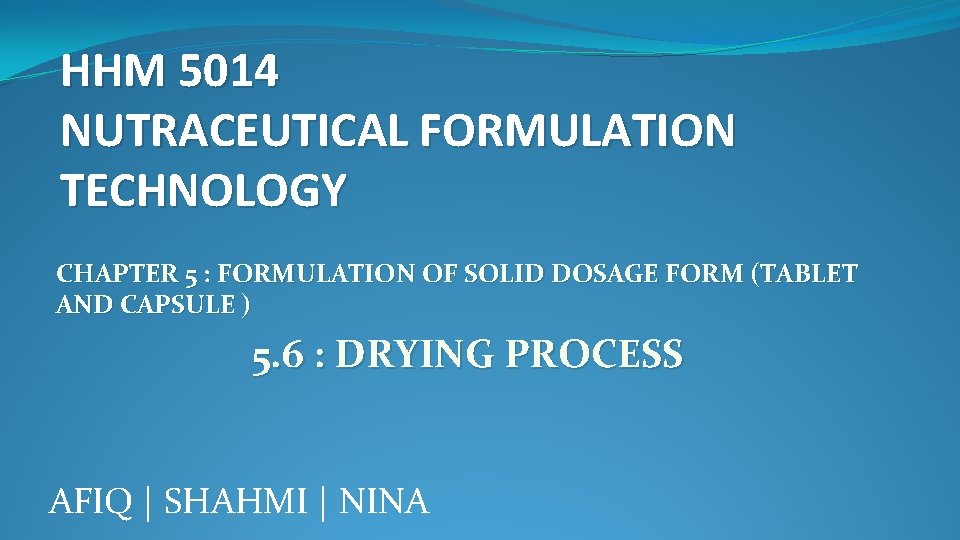 HHM 5014
NUTRACEUTICAL FORMULATION TECHNOLOGY

CHAPTER 5 : FORMULATION OF SOLID DOSAGE FORM (TABLET AND CAPSULE )

5.6 : DRYING PROCESS

AFIQ | SHAHMI | NINA